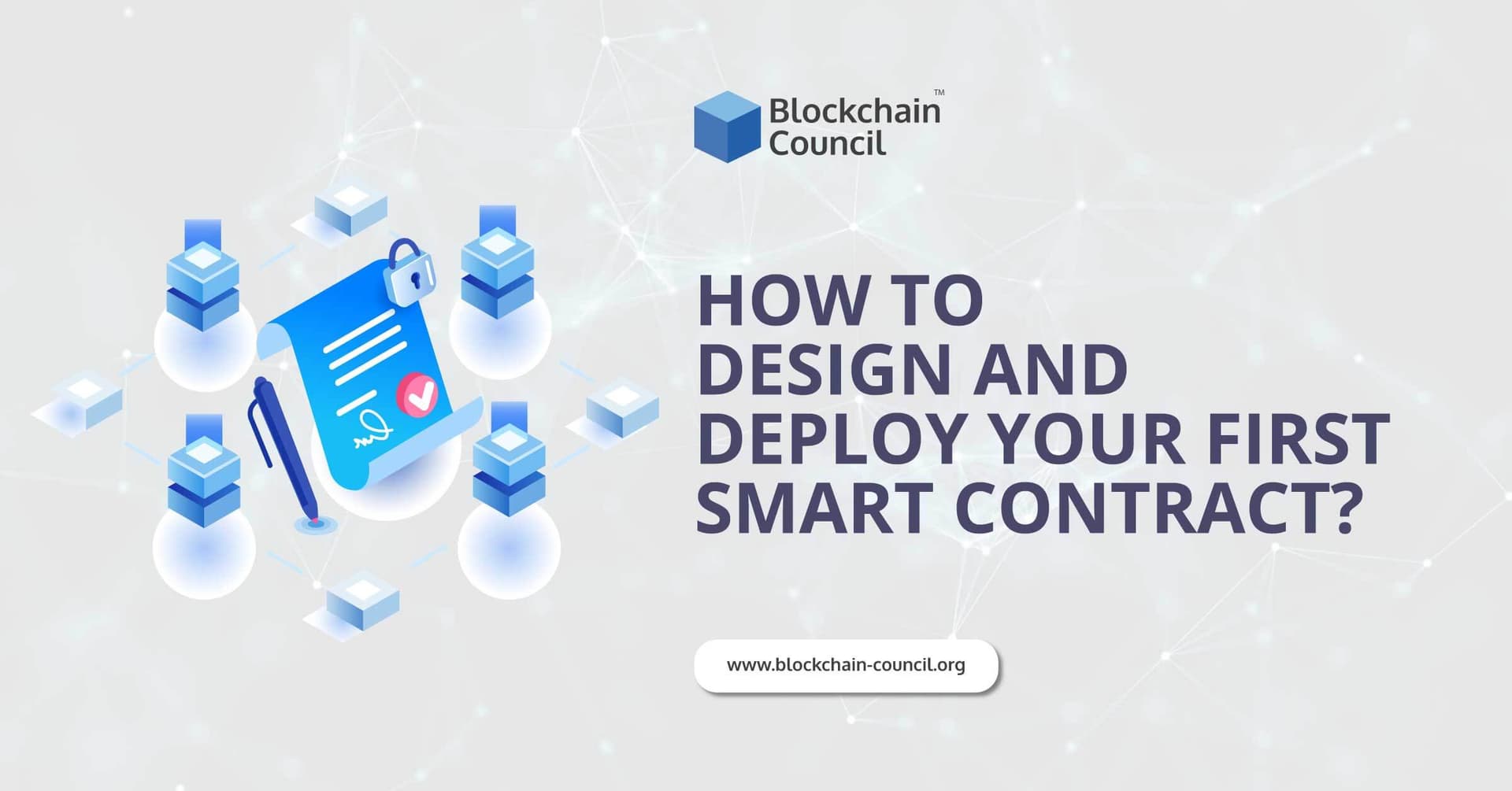 Blockchain Council™

HOW TO DESIGN AND DEPLOY YOUR FIRST SMART CONTRACT?

www.blockchain-council.org